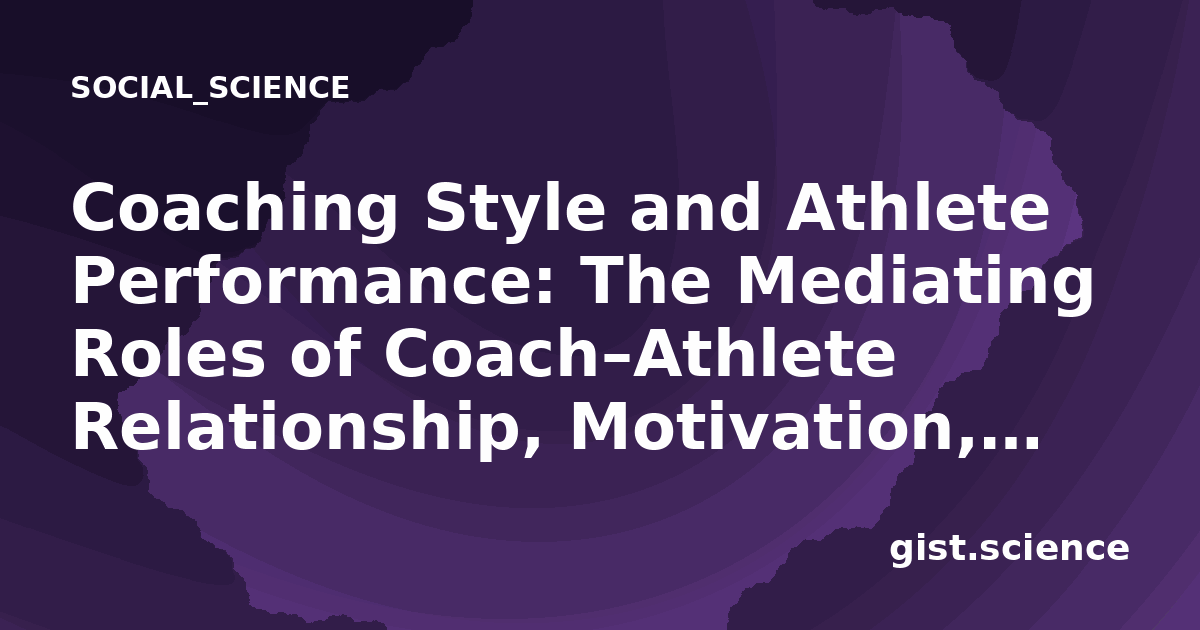 SOCIAL_SCIENCE

Coaching Style and Athlete Performance: The Mediating Roles of Coach–Athlete Relationship, Motivation,…

gist.science